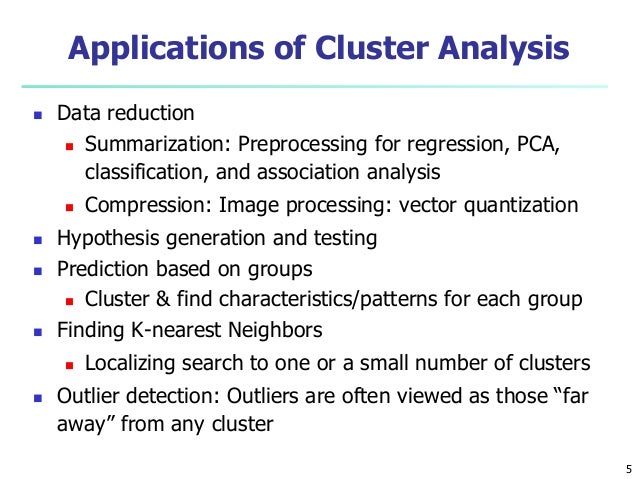 Applications of Cluster Analysis

- Data reduction
  - Summarization: Preprocessing for regression, PCA, classification, and association analysis
  - Compression: Image processing: vector quantization
- Hypothesis generation and testing
- Prediction based on groups
  - Cluster & find characteristics/patterns for each group
- Finding K-nearest Neighbors
  - Localizing search to one or a small number of clusters
- Outlier detection: Outliers are often viewed as those “far away” from any cluster

5